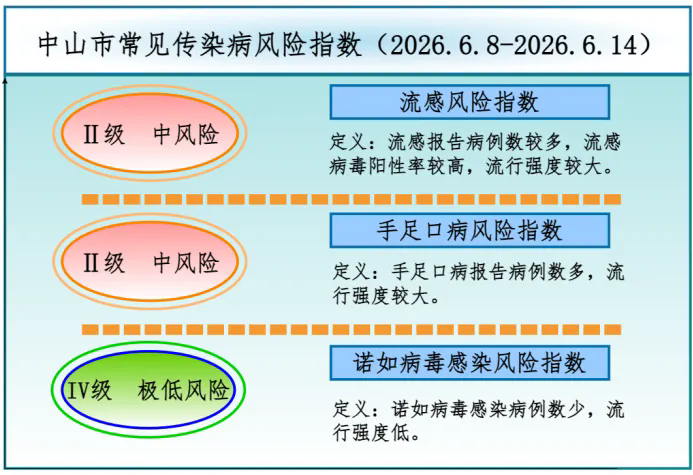 中山市常见传染病风险指数（2026.6.8-2026.6.14）

Ⅱ级　中风险

流感风险指数

定义：流感报告病例数较多，流感病毒阳性率较高，流行强度较大。

Ⅱ级　中风险

手足口病风险指数

定义：手足口病报告病例数多，流行强度较大。

Ⅳ级　极低风险

诺如病毒感染风险指数

定义：诺如病毒感染病例数少，流行强度低。